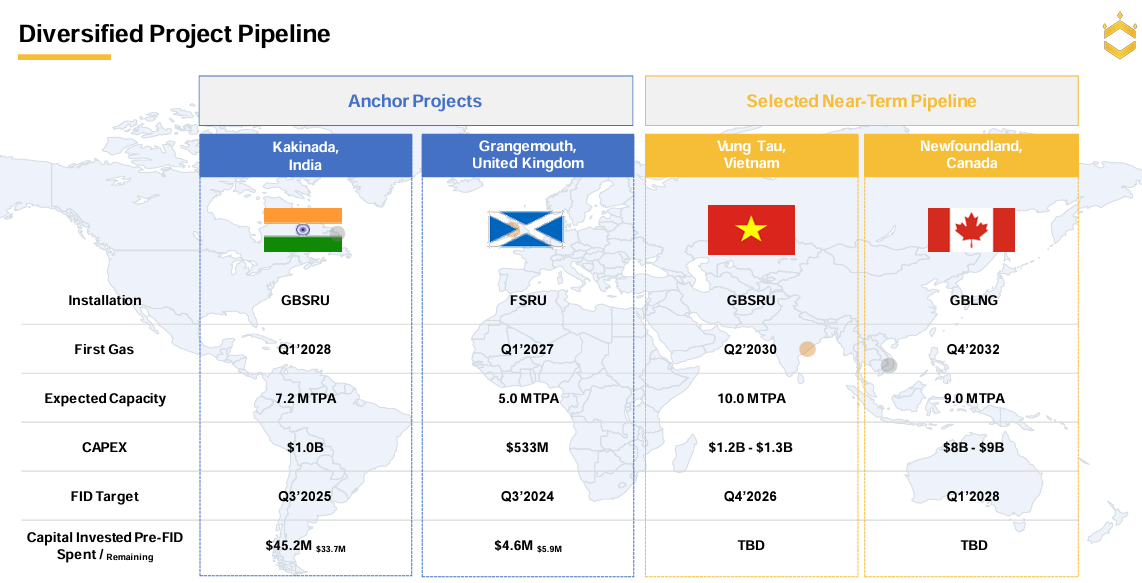 Diversified Project Pipeline

| | Anchor Projects | | Selected Near-Term Pipeline | |
|---|---|---|---|---|
| | Kakinada, India | Grangemouth, United Kingdom | Vung Tau, Vietnam | Newfoundland, Canada |
| Installation | GBSRU | FSRU | GBSRU | GBLNG |
| First Gas | Q1'2028 | Q1'2027 | Q2'2030 | Q4'2032 |
| Expected Capacity | 7.2 MTPA | 5.0 MTPA | 10.0 MTPA | 9.0 MTPA |
| CAPEX | $1.0B | $533M | $1.2B - $1.3B | $8B - $9B |
| FID Target | Q3'2025 | Q3'2024 | Q4'2026 | Q1'2028 |
| Capital Invested Pre-FID Spent / Remaining | $45.2M $33.7M | $4.6M $5.9M | TBD | TBD |